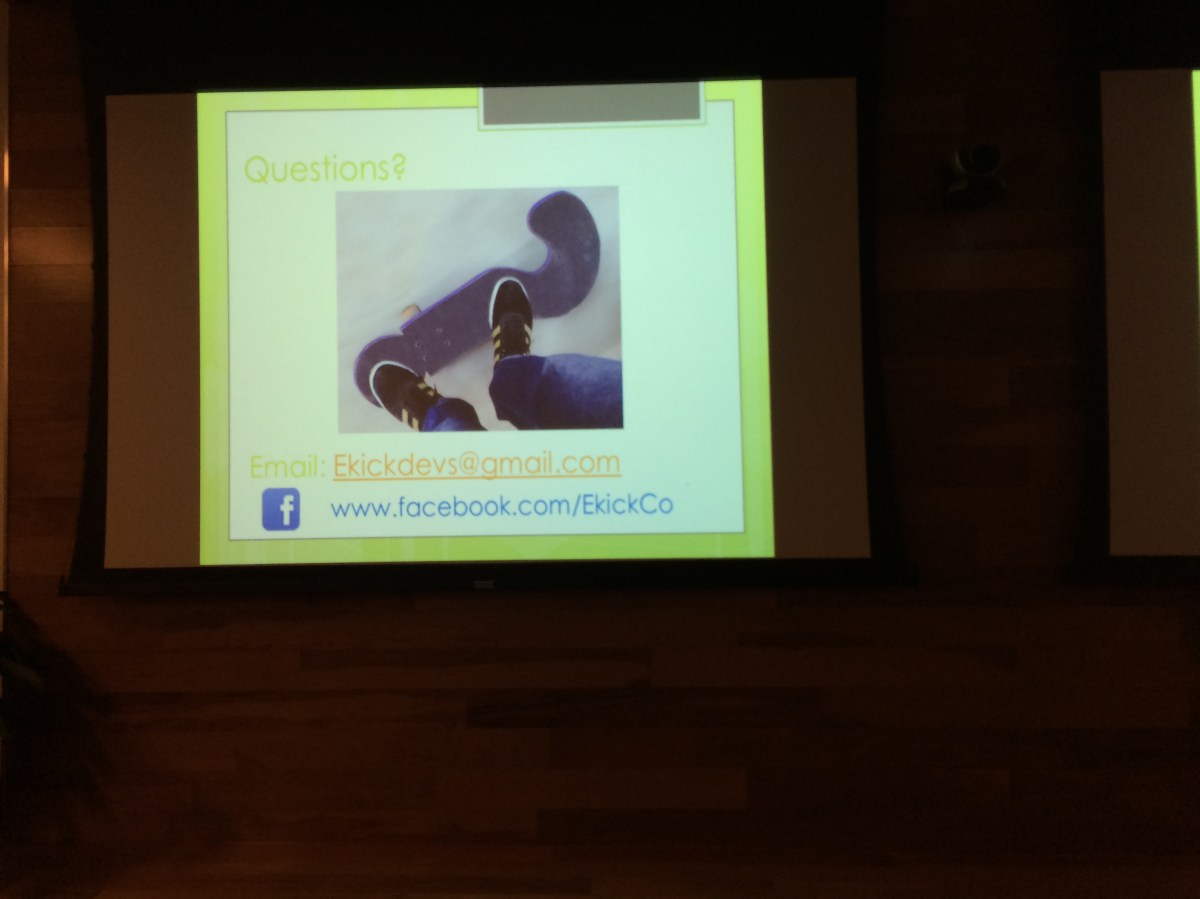 Questions?

Email: Ekickdevs@gmail.com

f www.facebook.com/EkickCo